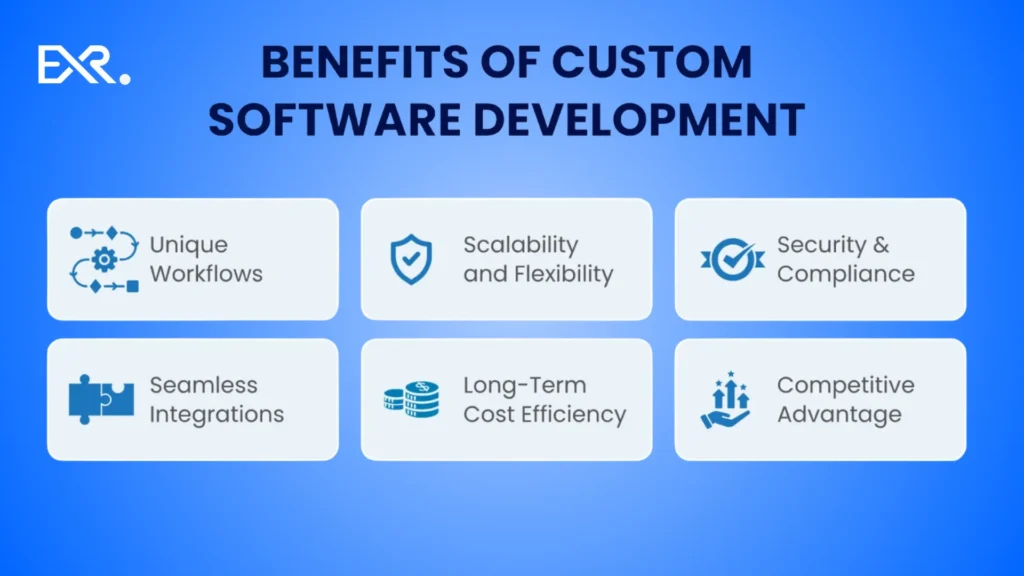 EXR.

BENEFITS OF CUSTOM SOFTWARE DEVELOPMENT

Unique Workflows

Scalability and Flexibility

Security & Compliance

Seamless Integrations

Long-Term Cost Efficiency

Competitive Advantage